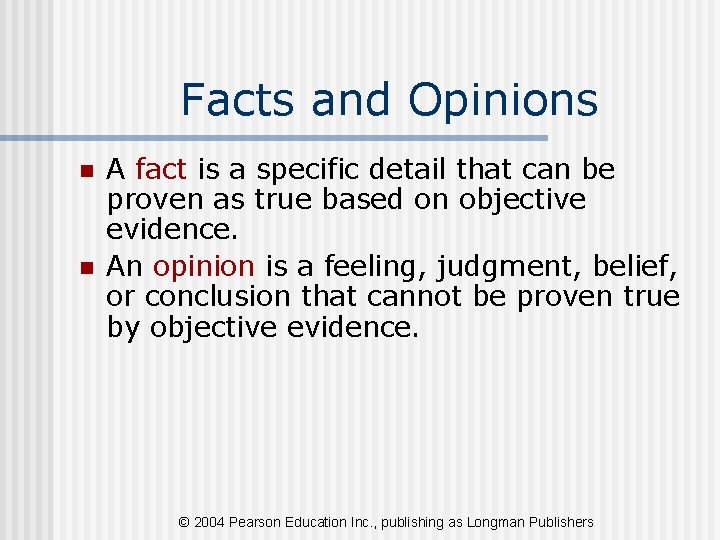 Facts and Opinions

- A fact is a specific detail that can be proven as true based on objective evidence.
- An opinion is a feeling, judgment, belief, or conclusion that cannot be proven true by objective evidence.

© 2004 Pearson Education Inc., publishing as Longman Publishers